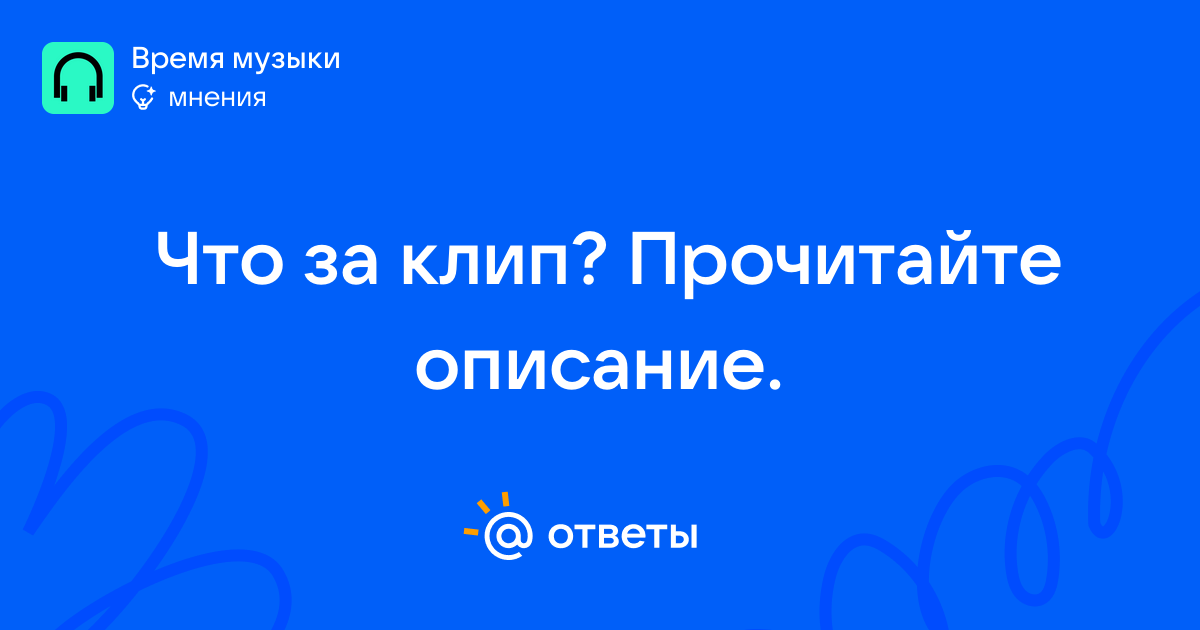 Время музыки
мнения

Что за клип? Прочитайте описание.

ответы